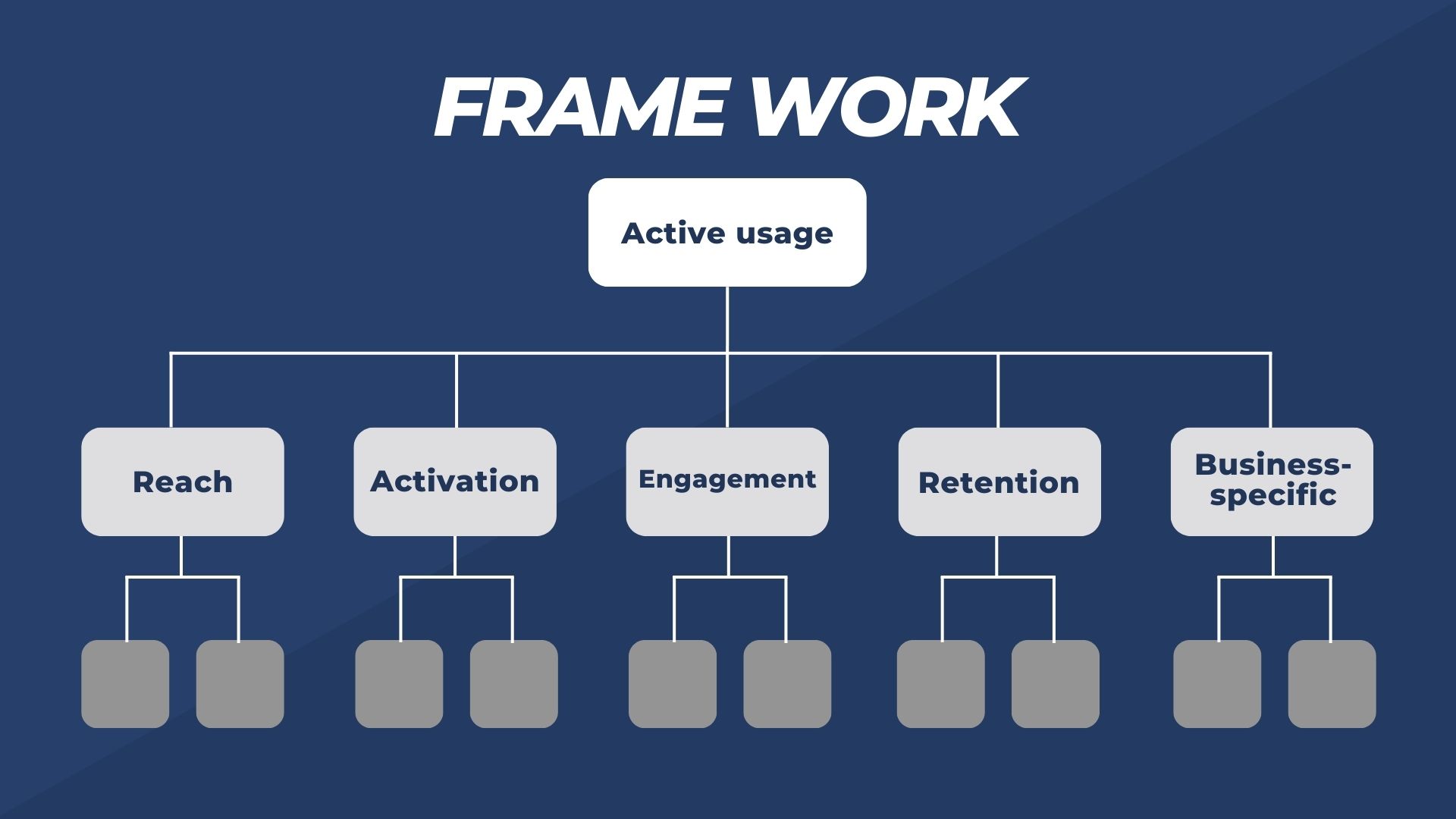 FRAME WORK

Active usage

Reach

Activation

Engagement

Retention

Business-specific